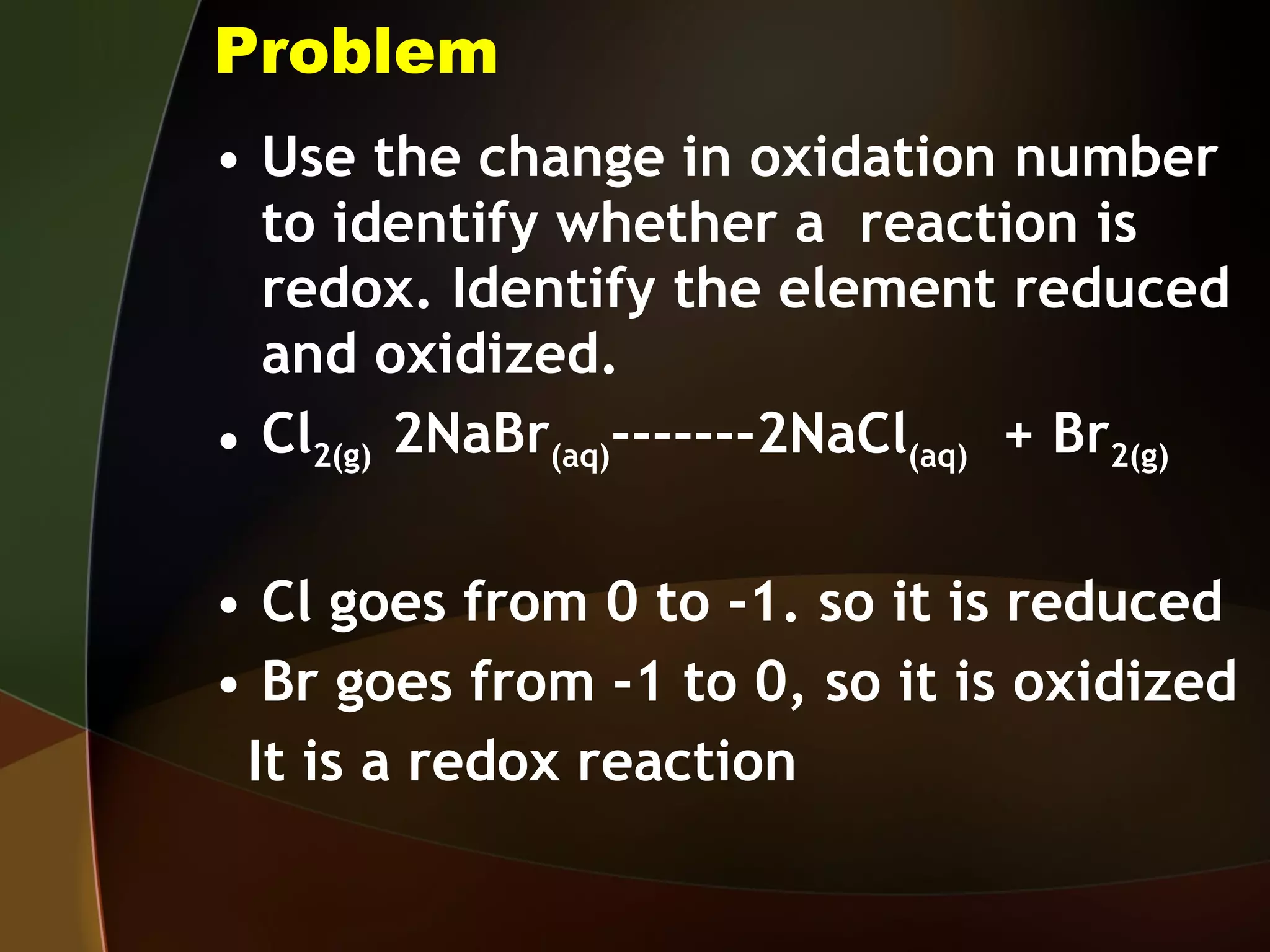 Problem

• Use the change in oxidation number to identify whether a reaction is redox. Identify the element reduced and oxidized.

• $Cl_{2(g)}$ $2NaBr_{(aq)}$-------$2NaCl_{(aq)}$ + $Br_{2(g)}$

• Cl goes from 0 to -1. so it is reduced

• Br goes from -1 to 0, so it is oxidized

It is a redox reaction